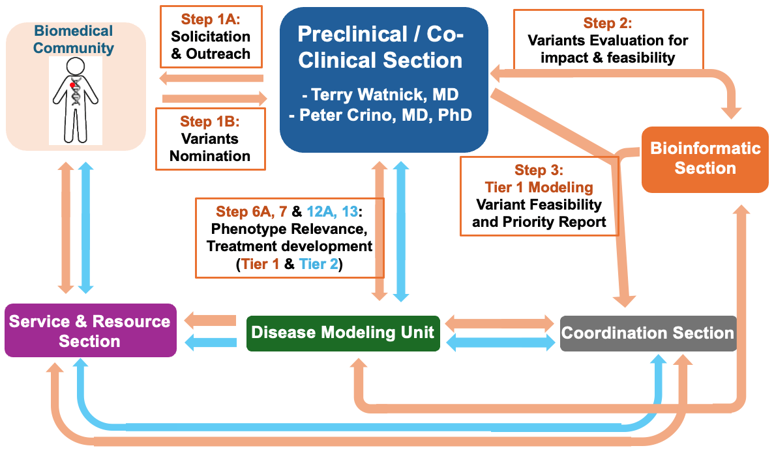 Biomedical Community

Step 1A:
Solicitation & Outreach

Step 1B:
Variants Nomination

Preclinical / Co-Clinical Section
- Terry Watnick, MD
- Peter Crino, MD, PhD

Step 2:
Variants Evaluation for impact & feasibility

Bioinformatic Section

Step 3:
Tier 1 Modeling
Variant Feasibility and Priority Report

Step 6A, 7 & 12A, 13:
Phenotype Relevance, Treatment development (Tier 1 & Tier 2)

Service & Resource Section

Disease Modeling Unit

Coordination Section